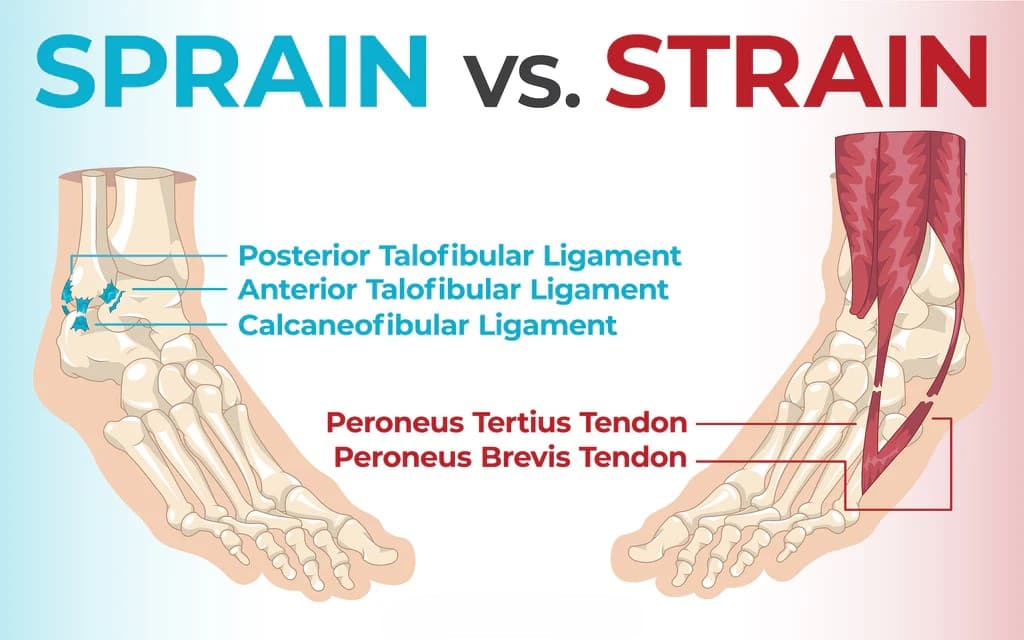 SPRAIN vs. STRAIN

Posterior Talofibular Ligament
Anterior Talofibular Ligament
Calcaneofibular Ligament

Peroneus Tertius Tendon
Peroneus Brevis Tendon